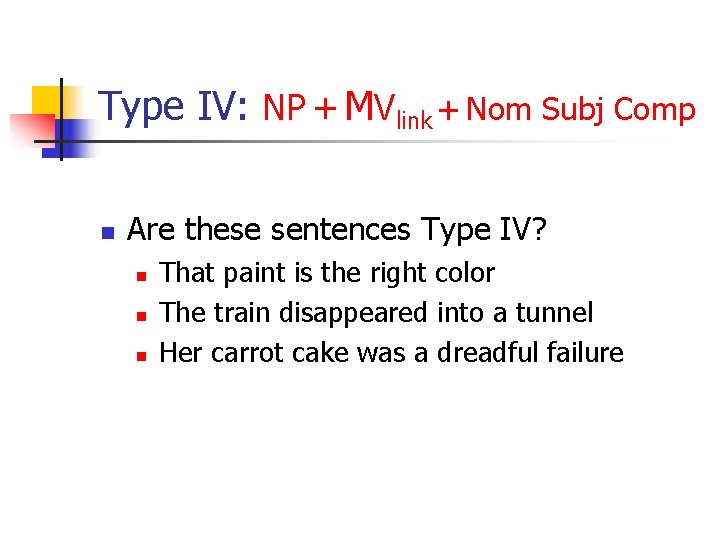 Type IV: NP + $MV_{link}$ + Nom Subj Comp

- Are these sentences Type IV?
  - That paint is the right color
  - The train disappeared into a tunnel
  - Her carrot cake was a dreadful failure